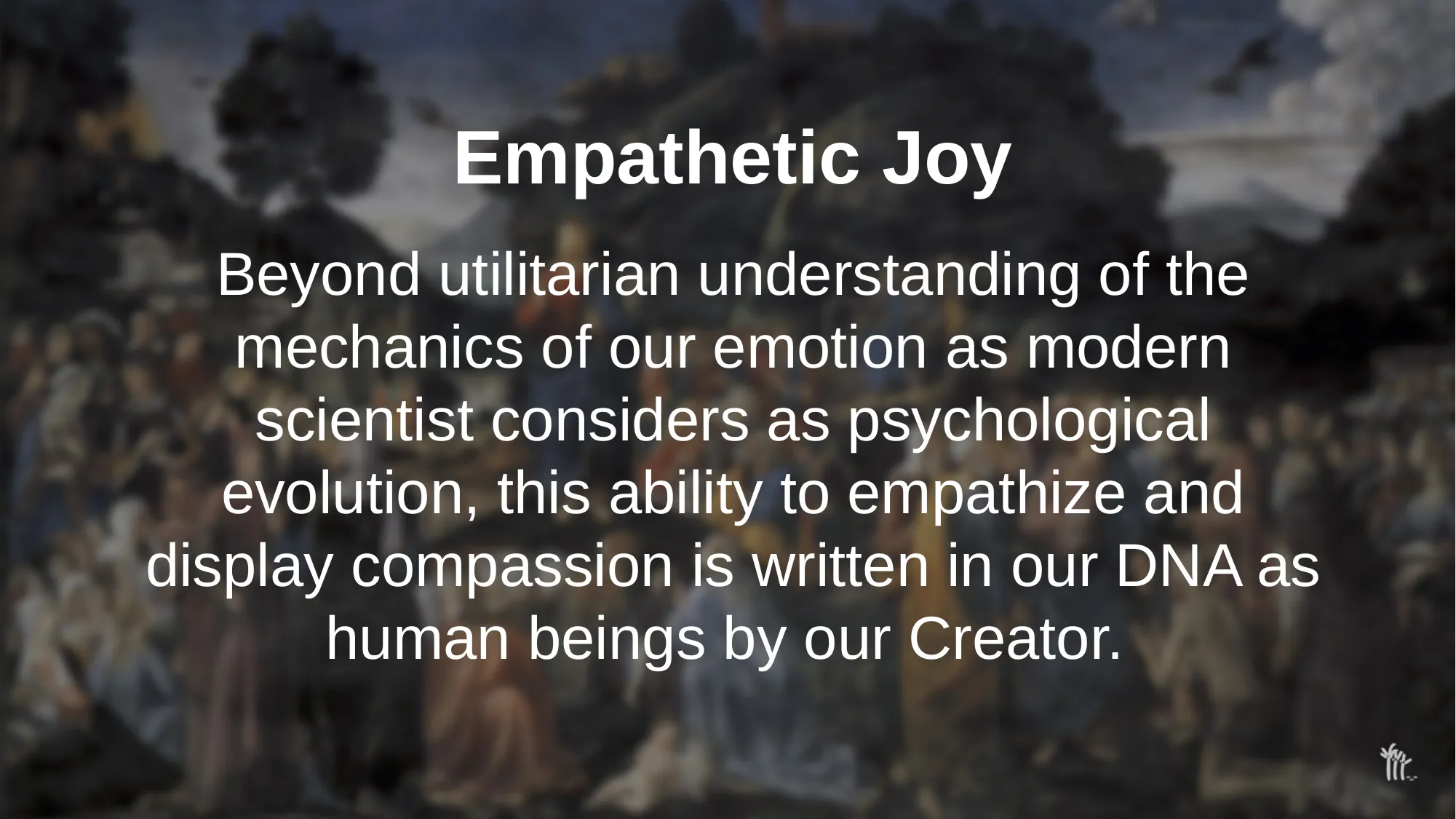 Empathetic Joy

Beyond utilitarian understanding of the mechanics of our emotion as modern scientist considers as psychological evolution, this ability to empathize and display compassion is written in our DNA as human beings by our Creator.